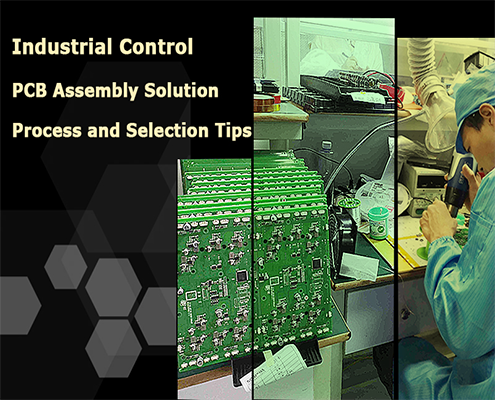 Industrial Control

PCB Assembly Solution

Process and Selection Tips